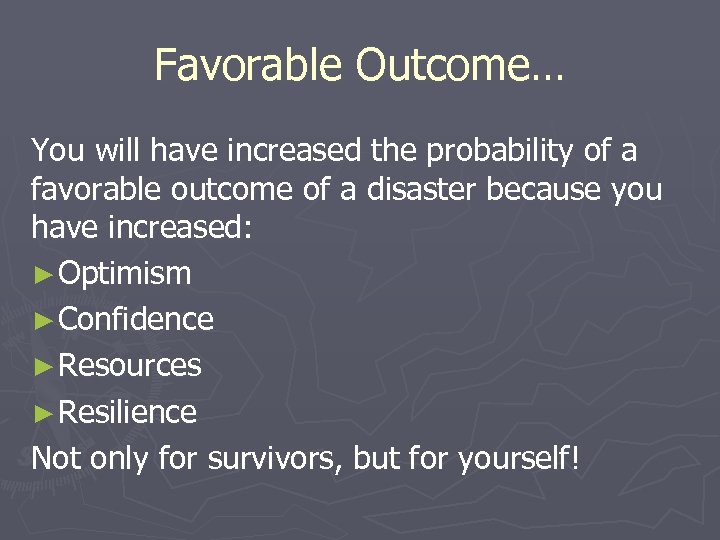 Favorable Outcome…

You will have increased the probability of a favorable outcome of a disaster because you have increased:

►Optimism
►Confidence
►Resources
►Resilience

Not only for survivors, but for yourself!